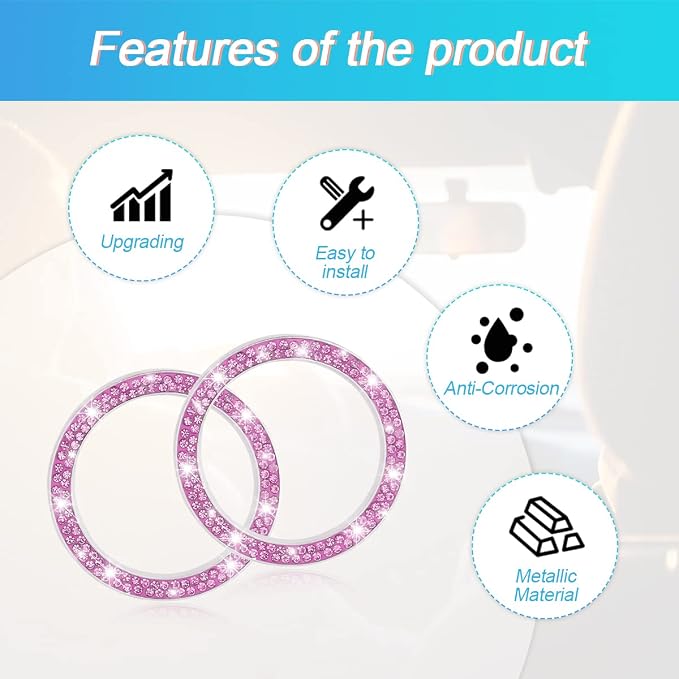 Features of the product

Upgrading

Easy to install

Anti-Corrosion

Metallic Material